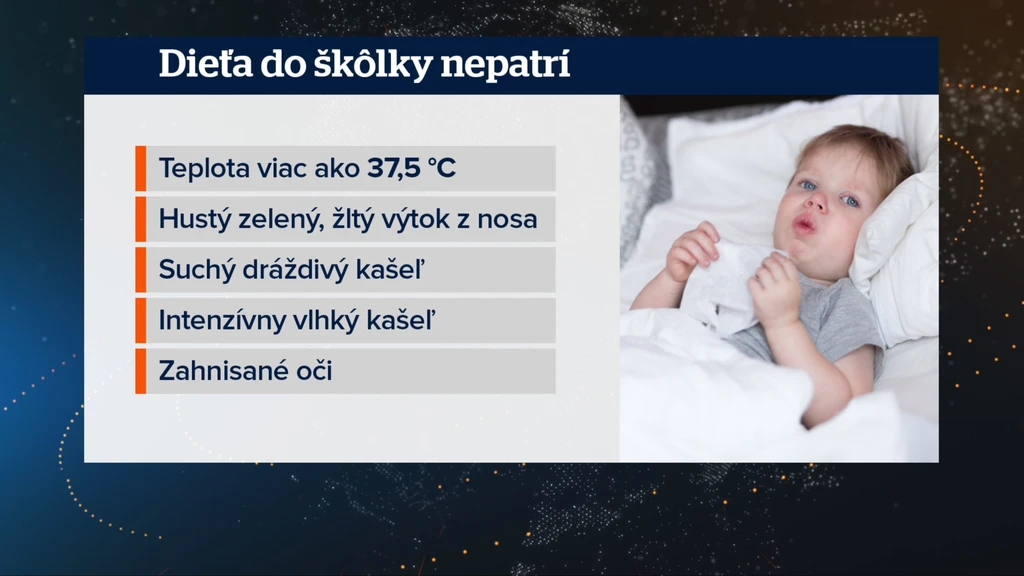 Dieťa do škôlky nepatrí

Teplota viac ako 37,5 °C

Hustý zelený, žltý výtok z nosa

Suchý dráždivý kašeľ

Intenzívny vlhký kašeľ

Zahnisané oči